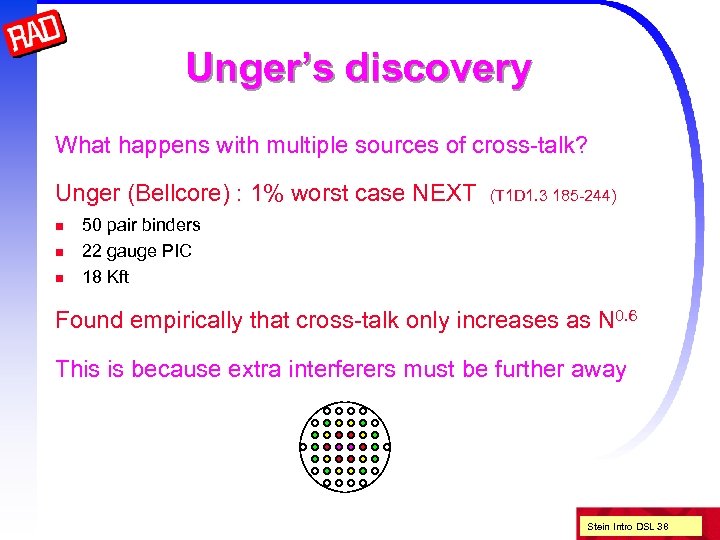 RAD

Unger's discovery

What happens with multiple sources of cross-talk?

Unger (Bellcore) : 1% worst case NEXT (T1D1.3 185-244)

- 50 pair binders
- 22 gauge PIC
- 18 Kft

Found empirically that cross-talk only increases as $N^{0.6}$

This is because extra interferers must be further away

Stein Intro DSL 38